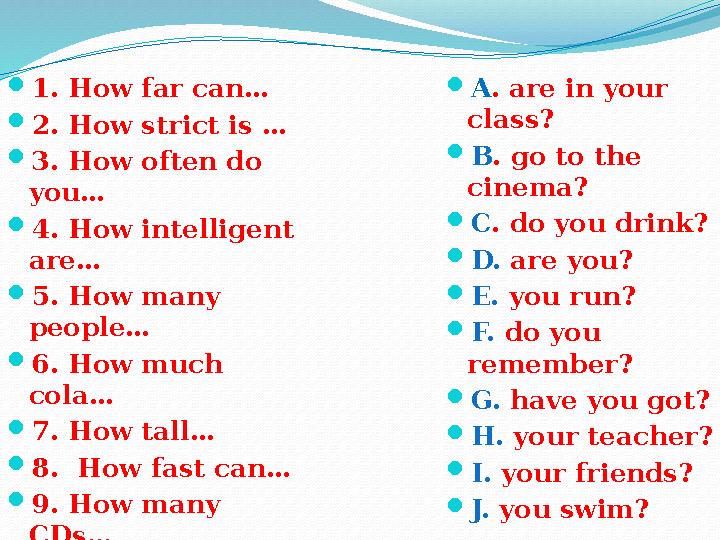 1. How far can…
2. How strict is …
3. How often do you…
4. How intelligent are…
5. How many people…
6. How much cola…
7. How tall…
8. How fast can…
9. How many CDs…

A. are in your class?
B. go to the cinema?
C. do you drink?
D. are you?
E. you run?
F. do you remember?
G. have you got?
H. your teacher?
I. your friends?
J. you swim?